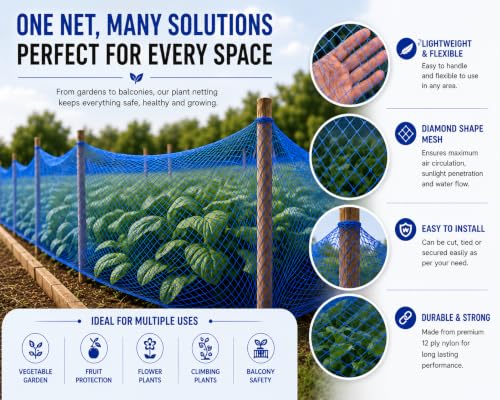 ONE NET, MANY SOLUTIONS
PERFECT FOR EVERY SPACE

From gardens to balconies, our plant netting keeps everything safe, healthy and growing.

LIGHTWEIGHT & FLEXIBLE
Easy to handle and flexible to use in any area.

DIAMOND SHAPE MESH
Ensures maximum air circulation, sunlight penetration and water flow.

EASY TO INSTALL
Can be cut, tied or secured easily as per your need.

DURABLE & STRONG
Made from premium 12 ply nylon for long lasting performance.

IDEAL FOR MULTIPLE USES

VEGETABLE GARDEN

FRUIT PROTECTION

FLOWER PLANTS

CLIMBING PLANTS

BALCONY SAFETY